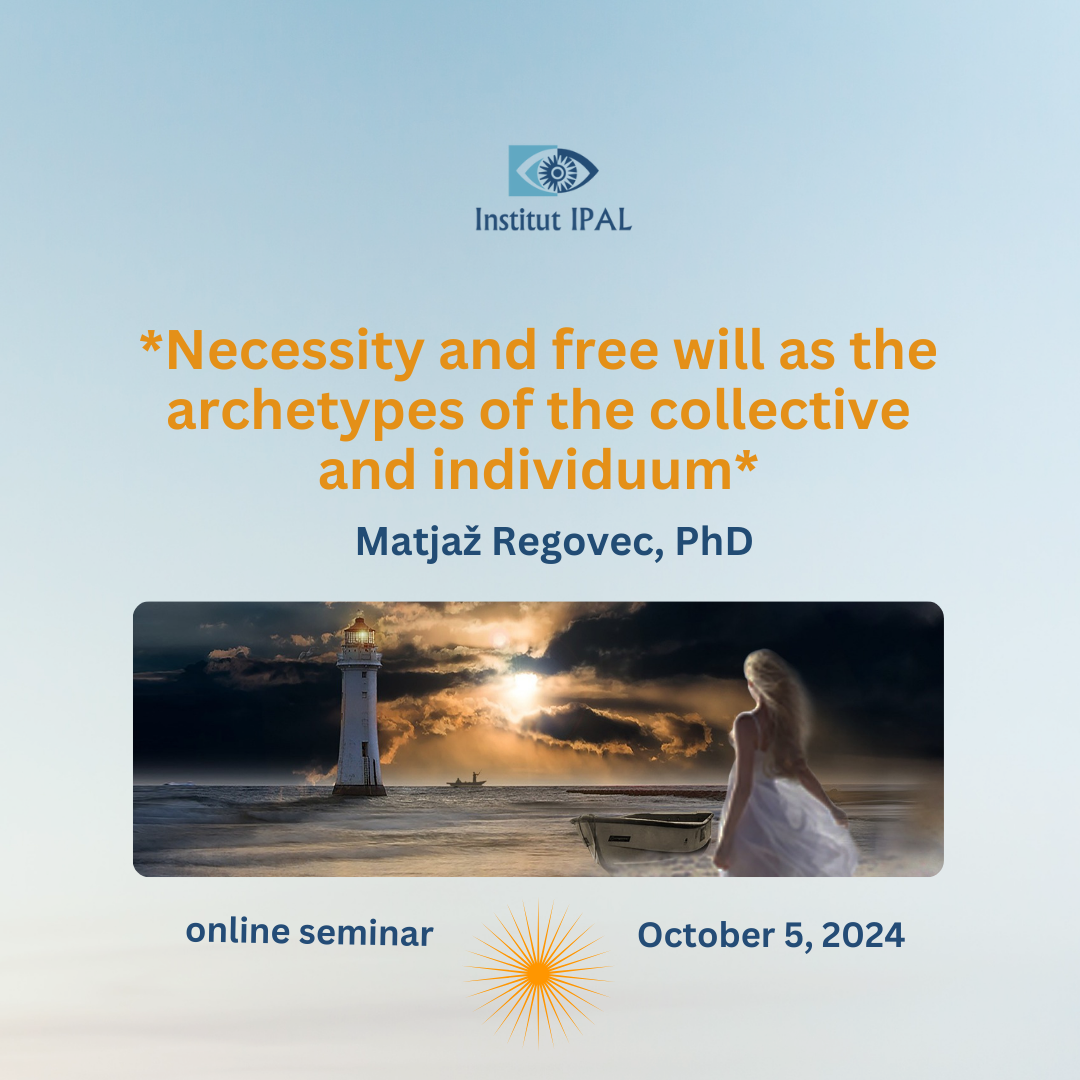 Institut IPAL

*Necessity and free will as the archetypes of the collective and individuum*

Matjaž Regovec, PhD

online seminar

October 5, 2024